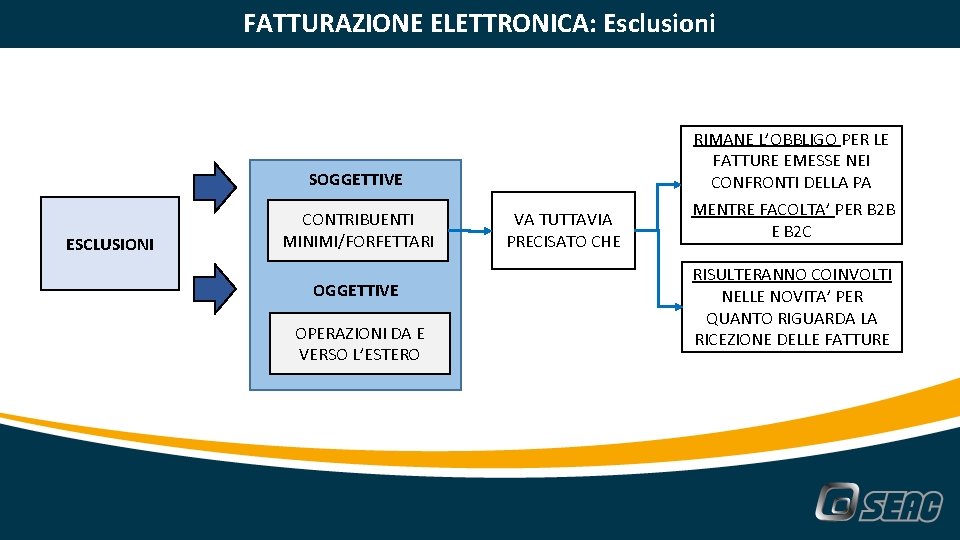 FATTURAZIONE ELETTRONICA: Esclusioni

ESCLUSIONI

SOGGETTIVE

CONTRIBUENTI MINIMI/FORFETTARI

OGGETTIVE

OPERAZIONI DA E VERSO L'ESTERO

VA TUTTAVIA PRECISATO CHE

RIMANE L'OBBLIGO PER LE FATTURE EMESSE NEI CONFRONTI DELLA PA

MENTRE FACOLTA' PER B2B E B2C

RISULTERANNO COINVOLTI NELLE NOVITA' PER QUANTO RIGUARDA LA RICEZIONE DELLE FATTURE

SEAC